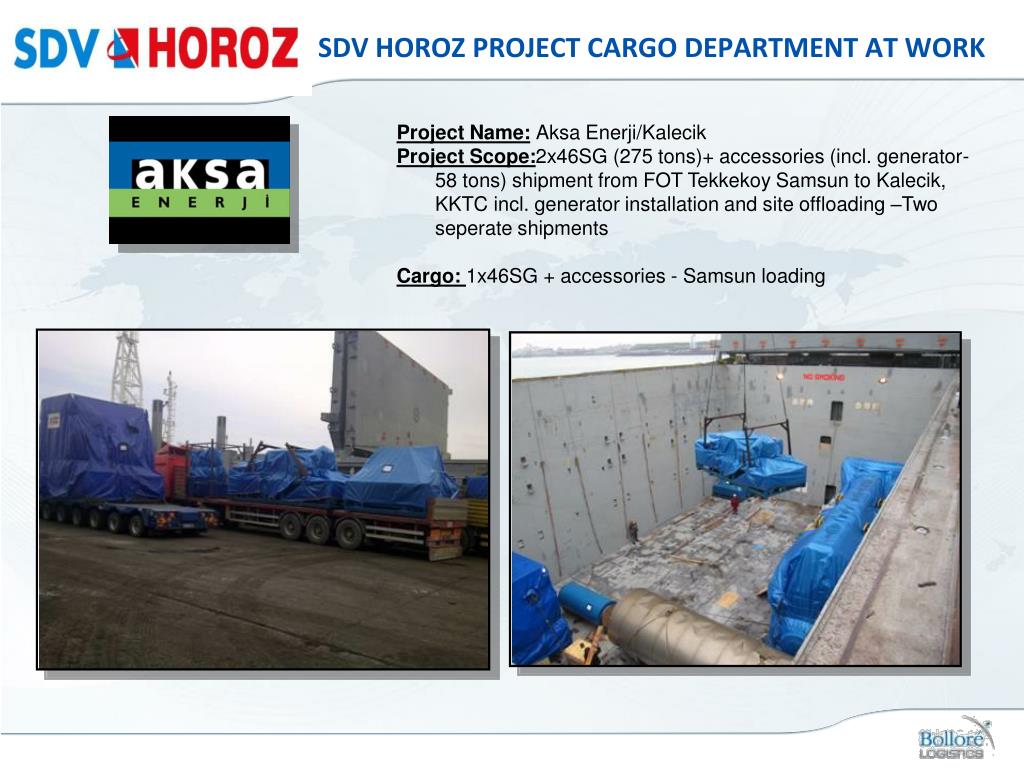 SDV HOROZ

SDV HOROZ PROJECT CARGO DEPARTMENT AT WORK

aksa
ENERJİ

Project Name: Aksa Enerji/Kalecik
Project Scope:2x46SG (275 tons)+ accessories (incl. generator-58 tons) shipment from FOT Tekkekoy Samsun to Kalecik, KKTC incl. generator installation and site offloading –Two seperate shipments

Cargo: 1x46SG + accessories - Samsun loading

NO SMOKING

Bolloré
LOGISTICS